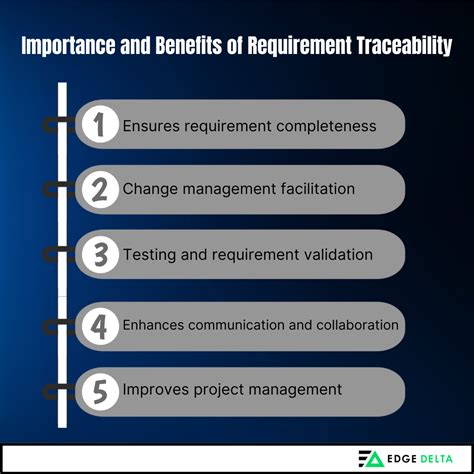 Importance and Benefits of Requirement Traceability

1 Ensures requirement completeness

2 Change management facilitation

3 Testing and requirement validation

4 Enhances communication and collaboration

5 Improves project management

EDGE DELTA